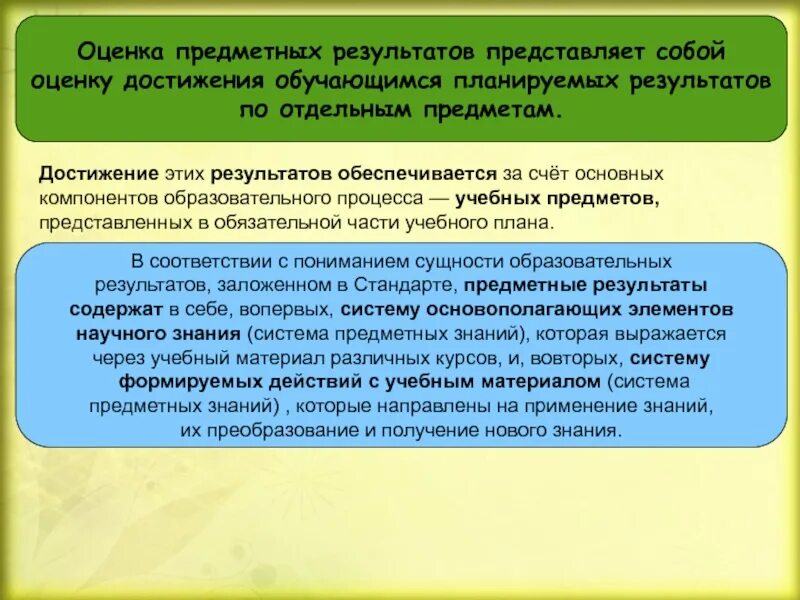 Оценка предметных результатов представляет собой оценку достижения обучающимся планируемых результатов по отдельным предметам.

Достижение этих результатов обеспечивается за счёт основных компонентов образовательного процесса — учебных предметов, представленных в обязательной части учебного плана.

В соответствии с пониманием сущности образовательных результатов, заложенном в Стандарте, предметные результаты содержат в себе, вопервых, систему основополагающих элементов научного знания (система предметных знаний), которая выражается через учебный материал различных курсов, и, вовторых, систему формируемых действий с учебным материалом (система предметных знаний) , которые направлены на применение знаний, их преобразование и получение нового знания.